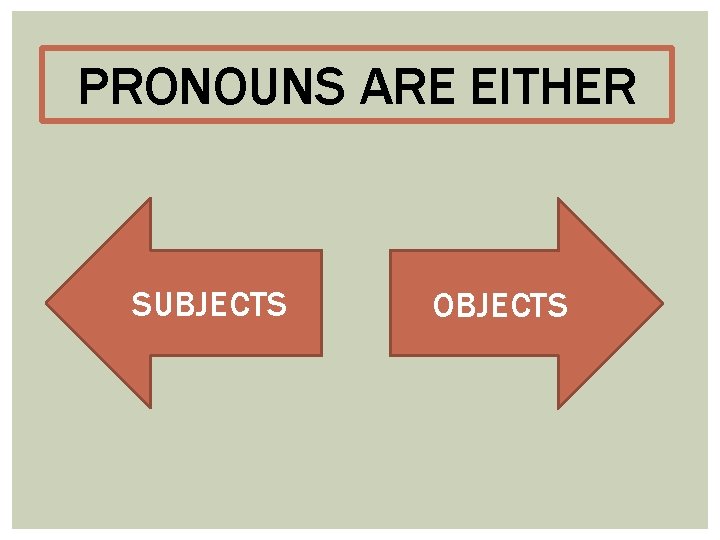 PRONOUNS ARE EITHER

SUBJECTS

OBJECTS